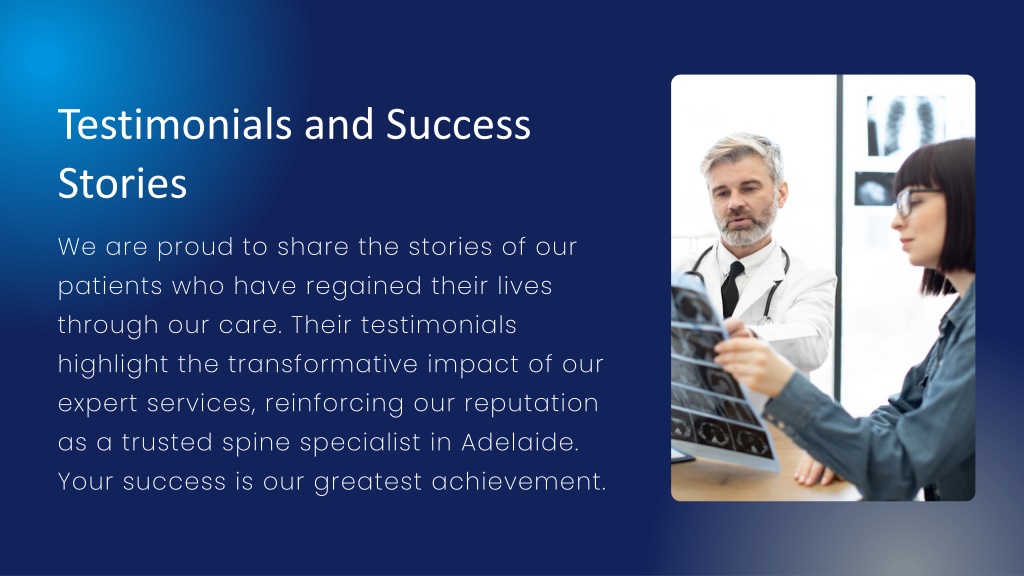 Testimonials and Success Stories

We are proud to share the stories of our patients who have regained their lives through our care. Their testimonials highlight the transformative impact of our expert services, reinforcing our reputation as a trusted spine specialist in Adelaide. Your success is our greatest achievement.